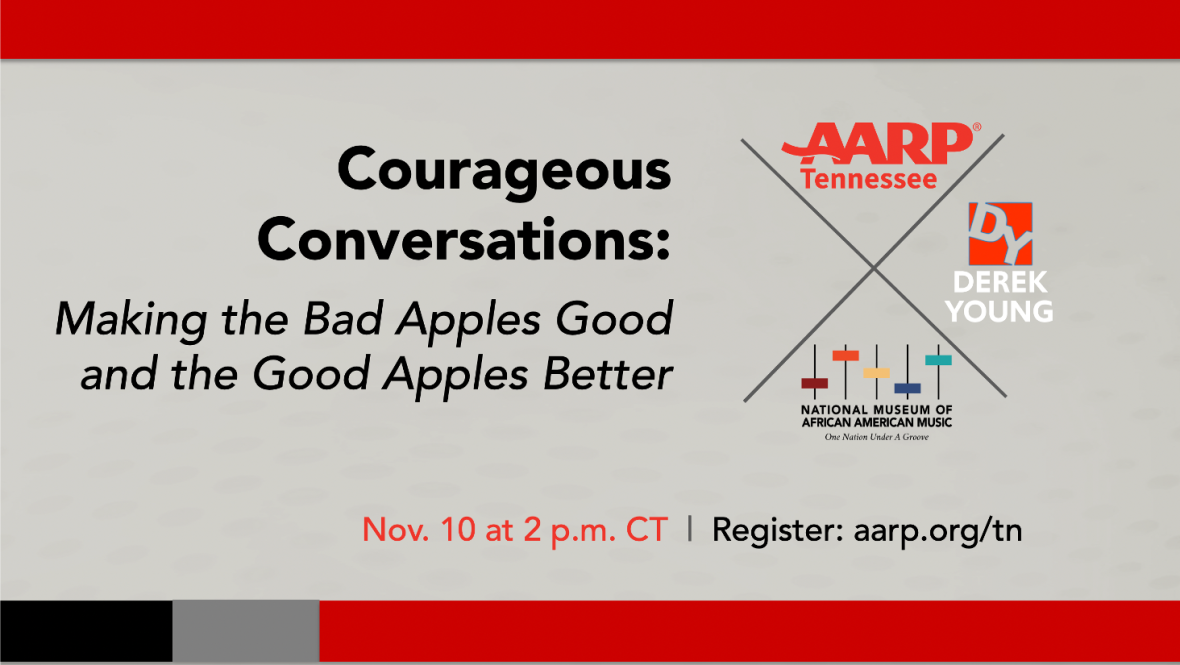 Courageous Conversations:

Making the Bad Apples Good and the Good Apples Better

AARP®
Tennessee

DY
DEREK YOUNG

NATIONAL MUSEUM OF AFRICAN AMERICAN MUSIC
One Nation Under A Groove

Nov. 10 at 2 p.m. CT | Register: aarp.org/tn